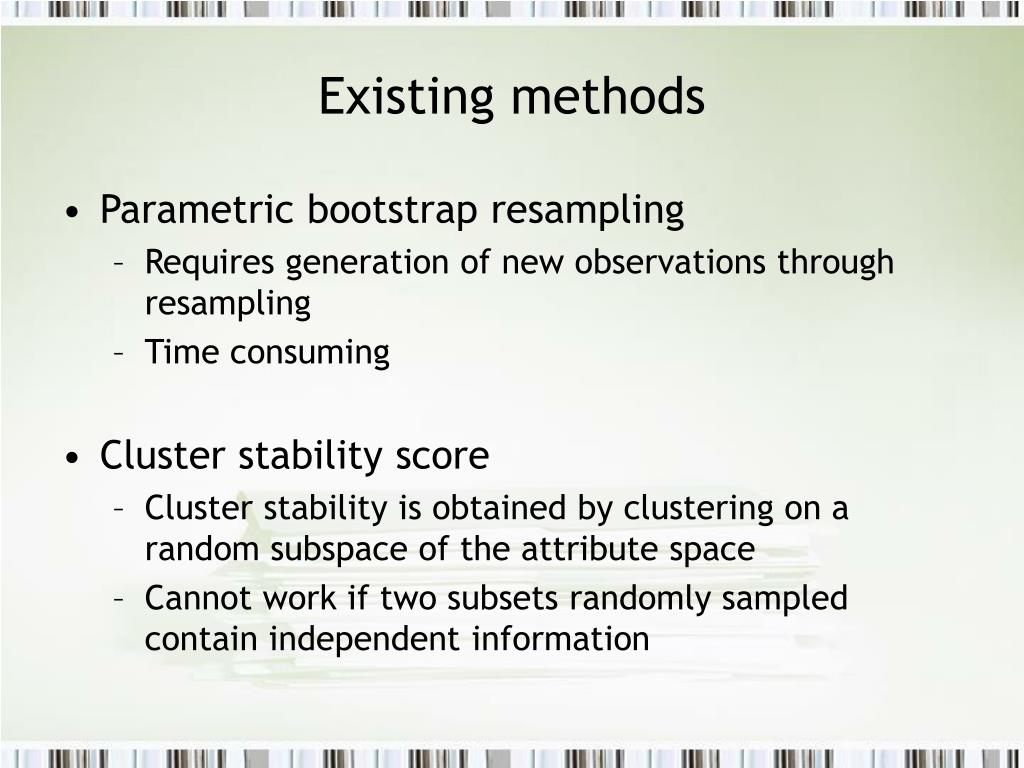 Existing methods

• Parametric bootstrap resampling
– Requires generation of new observations through resampling
– Time consuming

• Cluster stability score
– Cluster stability is obtained by clustering on a random subspace of the attribute space
– Cannot work if two subsets randomly sampled contain independent information